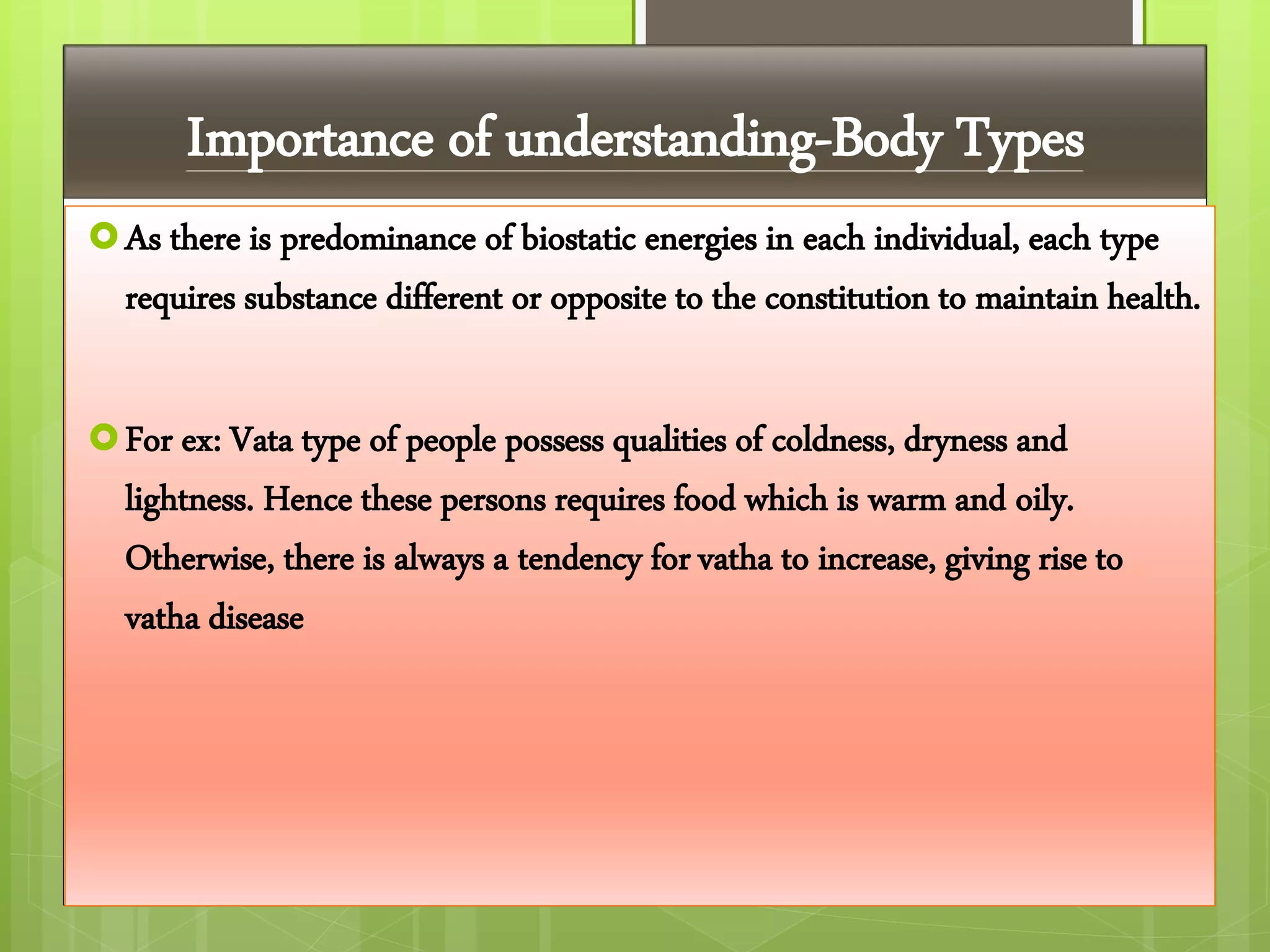 Importance of understanding-Body Types

As there is predominance of biostatic energies in each individual, each type requires substance different or opposite to the constitution to maintain health.

For ex: Vata type of people possess qualities of coldness, dryness and lightness. Hence these persons requires food which is warm and oily. Otherwise, there is always a tendency for vatha to increase, giving rise to vatha disease